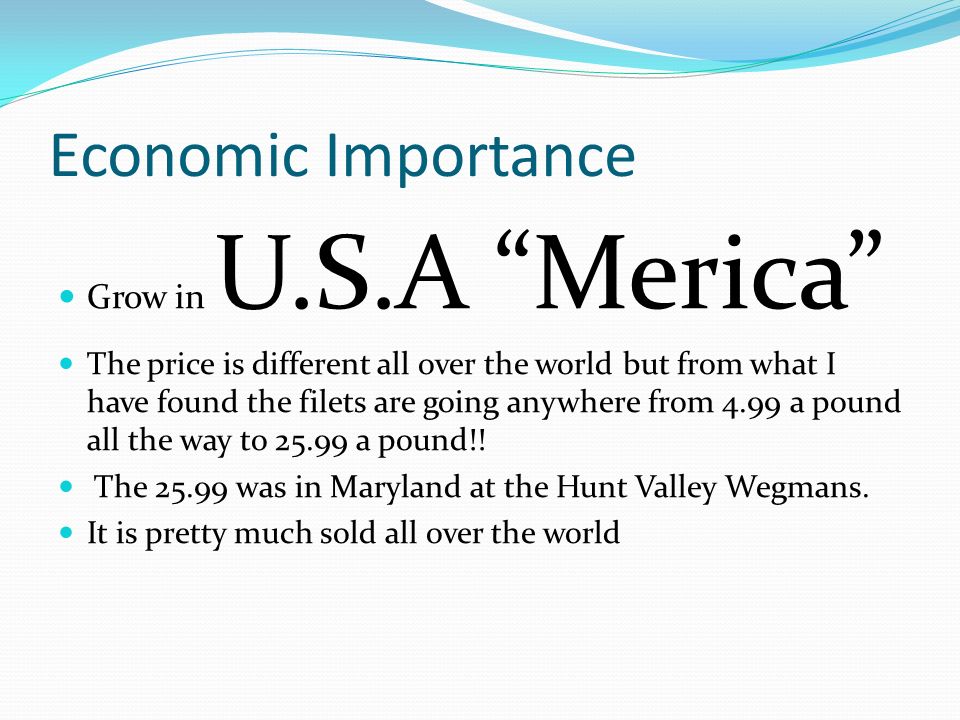 Economic Importance

- Grow in U.S.A “Merica”
- The price is different all over the world but from what I have found the filets are going anywhere from 4.99 a pound all the way to 25.99 a pound!!
- The 25.99 was in Maryland at the Hunt Valley Wegmans.
- It is pretty much sold all over the world